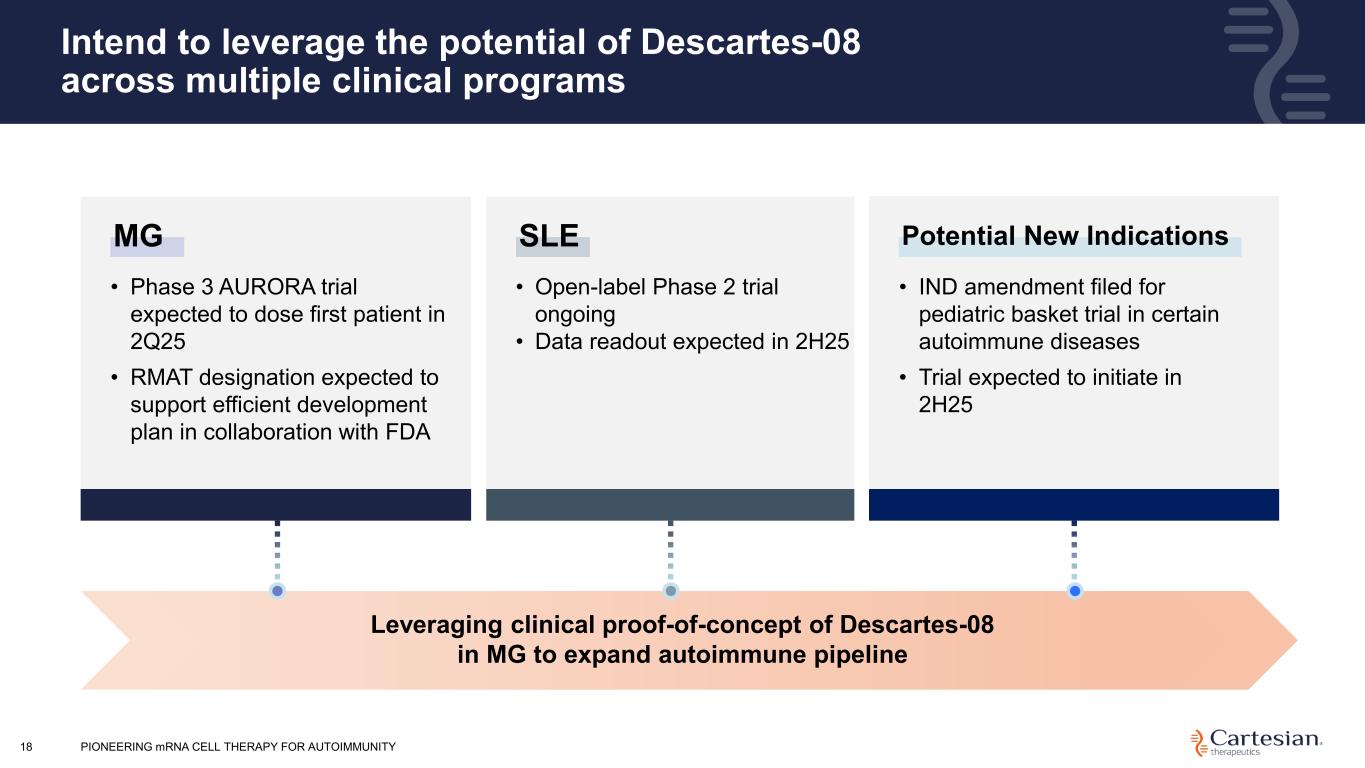 Intend to leverage the potential of Descartes-08 across multiple clinical programs

MG

• Phase 3 AURORA trial expected to dose first patient in 2Q25
• RMAT designation expected to support efficient development plan in collaboration with FDA

SLE

• Open-label Phase 2 trial ongoing
• Data readout expected in 2H25

Potential New Indications

• IND amendment filed for pediatric basket trial in certain autoimmune diseases
• Trial expected to initiate in 2H25

Leveraging clinical proof-of-concept of Descartes-08 in MG to expand autoimmune pipeline

18 PIONEERING mRNA CELL THERAPY FOR AUTOIMMUNITY

Cartesian therapeutics